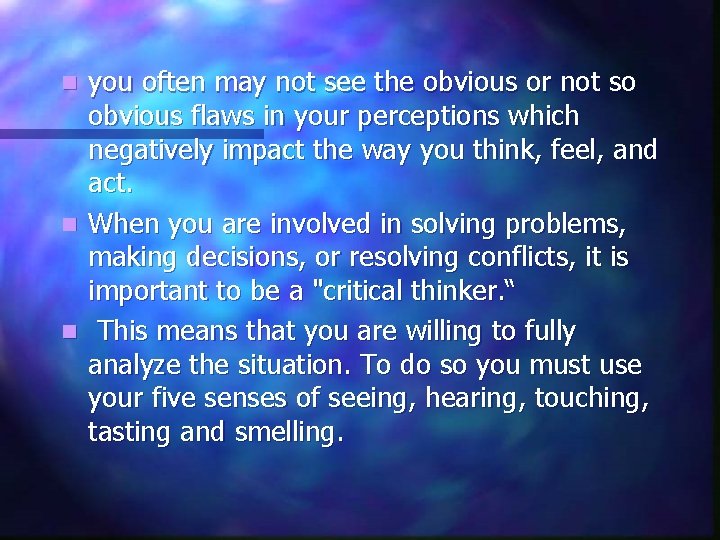 you often may not see the obvious or not so obvious flaws in your perceptions which negatively impact the way you think, feel, and act.

When you are involved in solving problems, making decisions, or resolving conflicts, it is important to be a "critical thinker.“

This means that you are willing to fully analyze the situation. To do so you must use your five senses of seeing, hearing, touching, tasting and smelling.